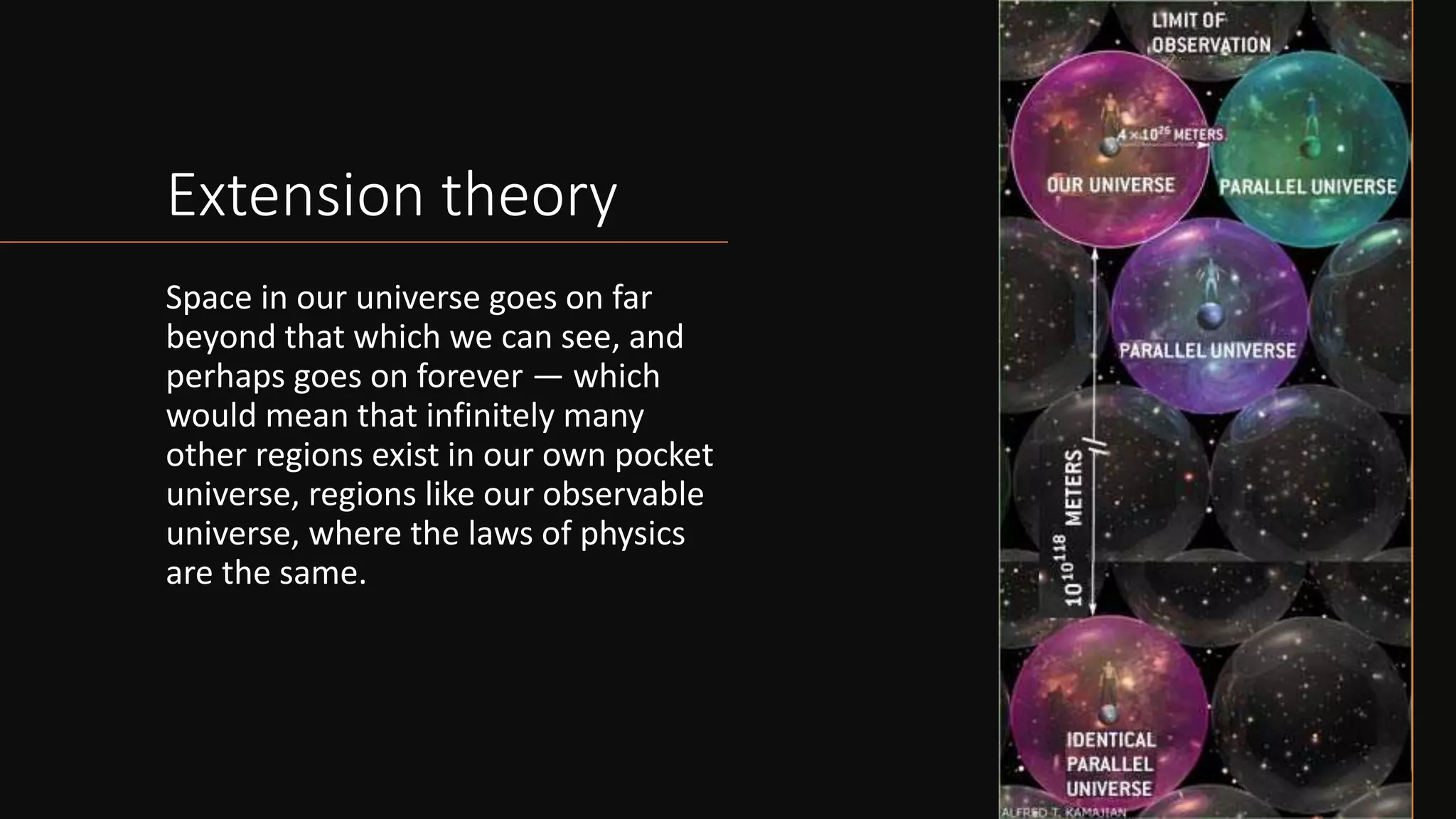 Extension theory

Space in our universe goes on far beyond that which we can see, and perhaps goes on forever — which would mean that infinitely many other regions exist in our own pocket universe, regions like our observable universe, where the laws of physics are the same.

LIMIT OF OBSERVATION

$4 \times 10^{26}$ METERS

OUR UNIVERSE

PARALLEL UNIVERSE

PARALLEL UNIVERSE

$10^{10^{118}}$ METERS

IDENTICAL PARALLEL UNIVERSE

ALFRED T. KAMAJIAN